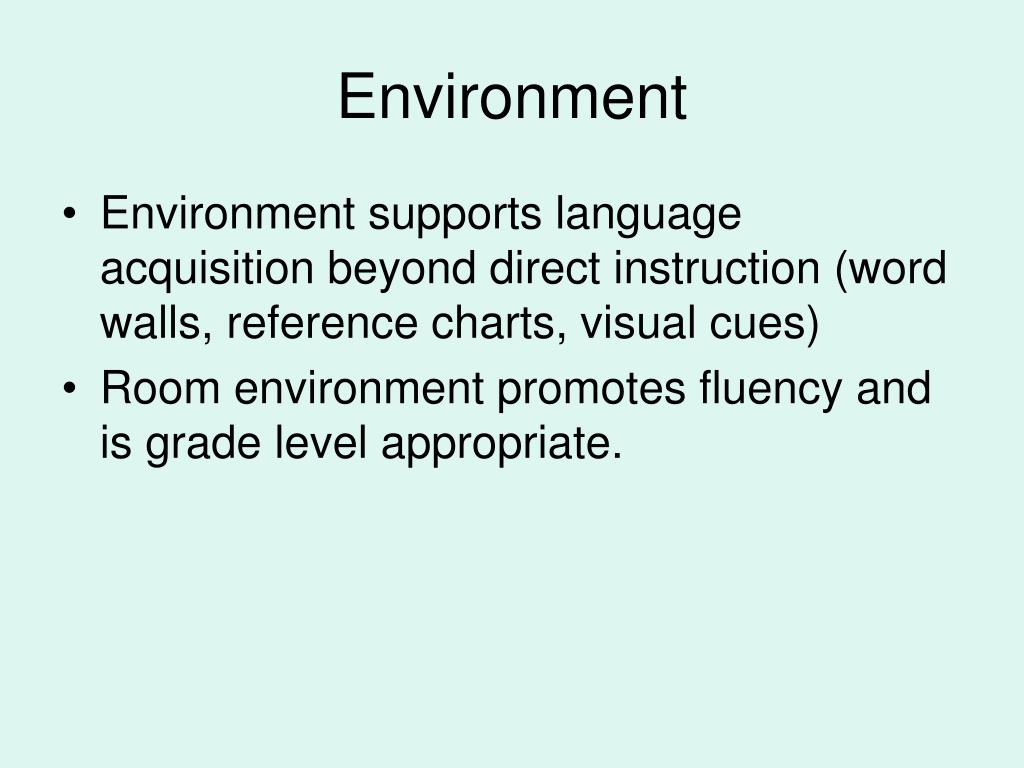 Environment

• Environment supports language acquisition beyond direct instruction (word walls, reference charts, visual cues)
• Room environment promotes fluency and is grade level appropriate.